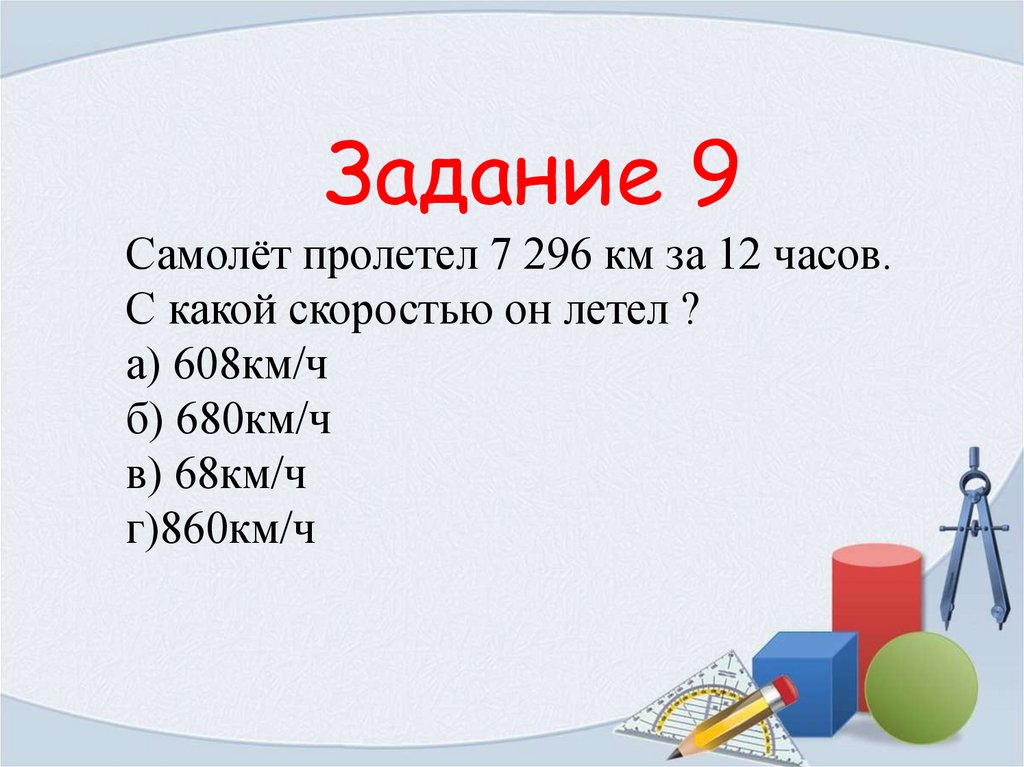 Задание 9

Самолёт пролетел 7 296 км за 12 часов.
С какой скоростью он летел ?
а) 608км/ч
б) 680км/ч
в) 68км/ч
г)860км/ч